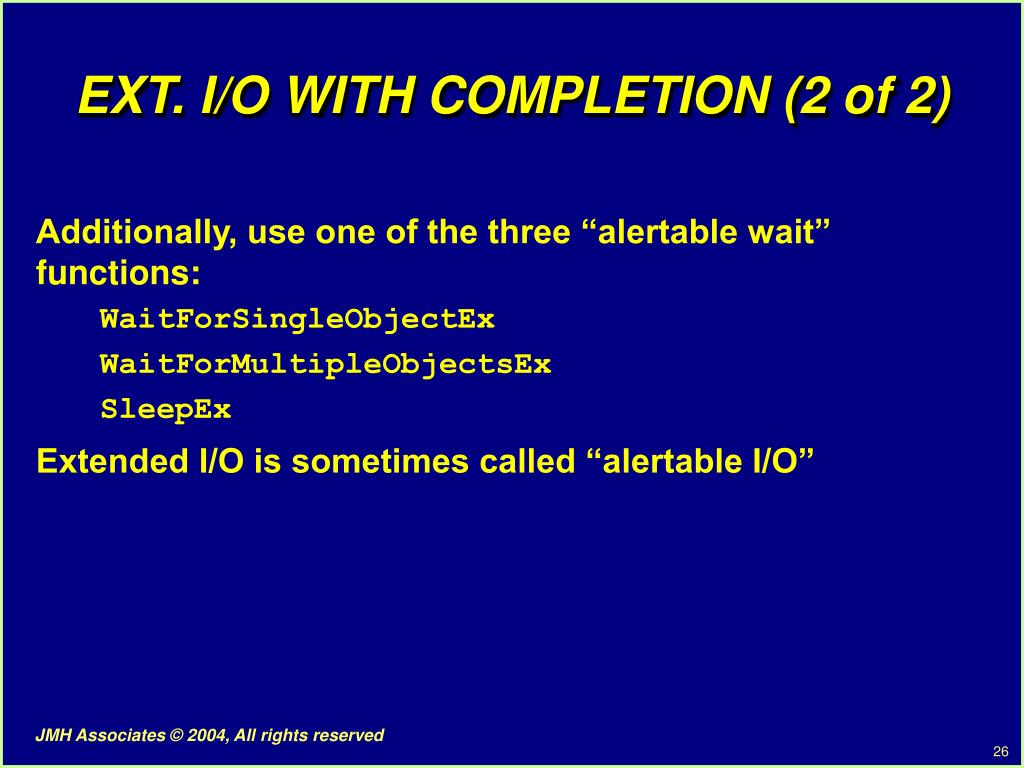 EXT. I/O WITH COMPLETION (2 of 2)

Additionally, use one of the three “alertable wait” functions:

WaitForSingleObjectEx

WaitForMultipleObjectsEx

SleepEx

Extended I/O is sometimes called “alertable I/O”

JMH Associates © 2004, All rights reserved

26